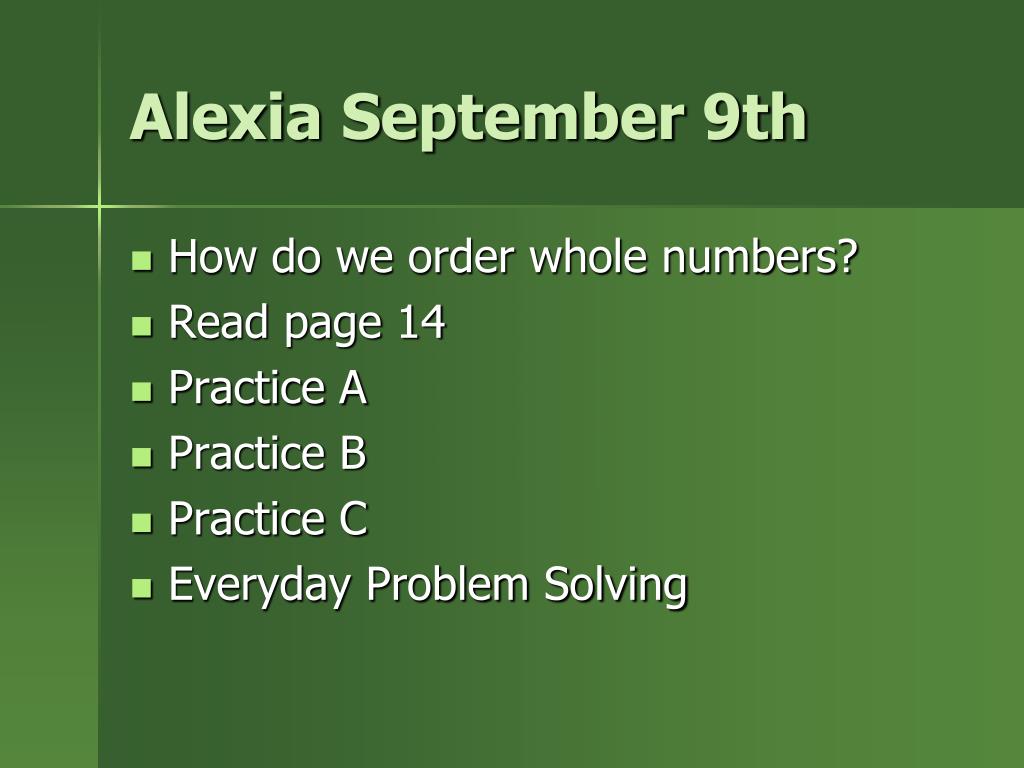 Alexia September 9th

- How do we order whole numbers?
- Read page 14
- Practice A
- Practice B
- Practice C
- Everyday Problem Solving